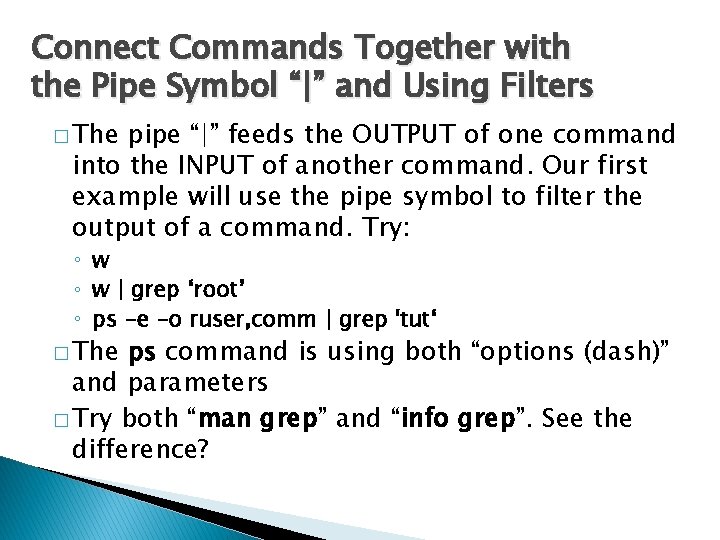 Connect Commands Together with the Pipe Symbol “|” and Using Filters

□ The pipe “|” feeds the OUTPUT of one command into the INPUT of another command. Our first example will use the pipe symbol to filter the output of a command. Try:

◦ w
◦ w | grep ‘root’
◦ ps –e –o ruser,comm | grep 'tut‘

□ The ps command is using both “options (dash)” and parameters

□ Try both “man grep” and “info grep”. See the difference?